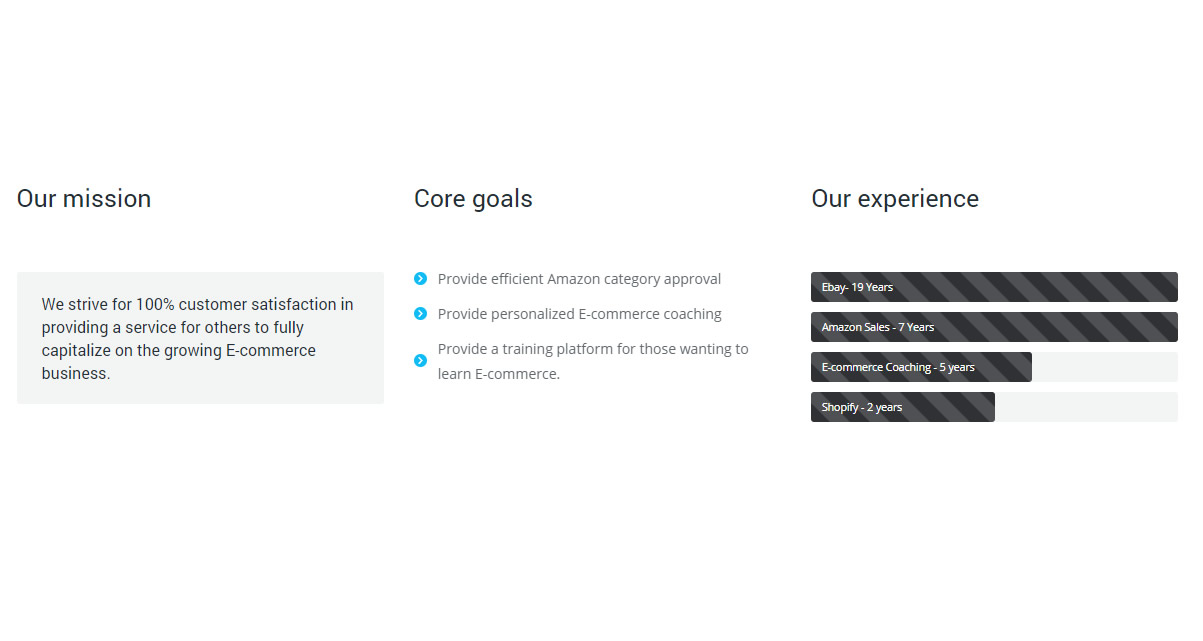 Our mission

We strive for 100% customer satisfaction in providing a service for others to fully capitalize on the growing E-commerce business.

Core goals

Provide efficient Amazon category approval

Provide personalized E-commerce coaching

Provide a training platform for those wanting to learn E-commerce.

Our experience

Ebay- 19 Years

Amazon Sales - 7 Years

E-commerce Coaching - 5 years

Shopify - 2 years